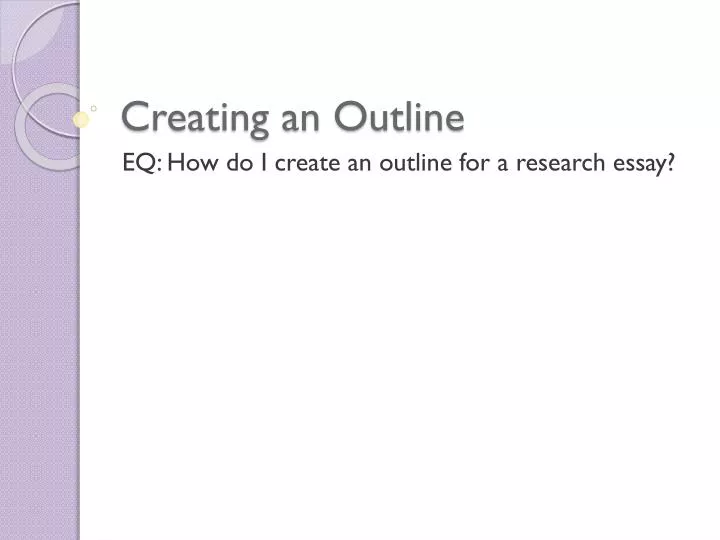 Creating an Outline

EQ: How do I create an outline for a research essay?